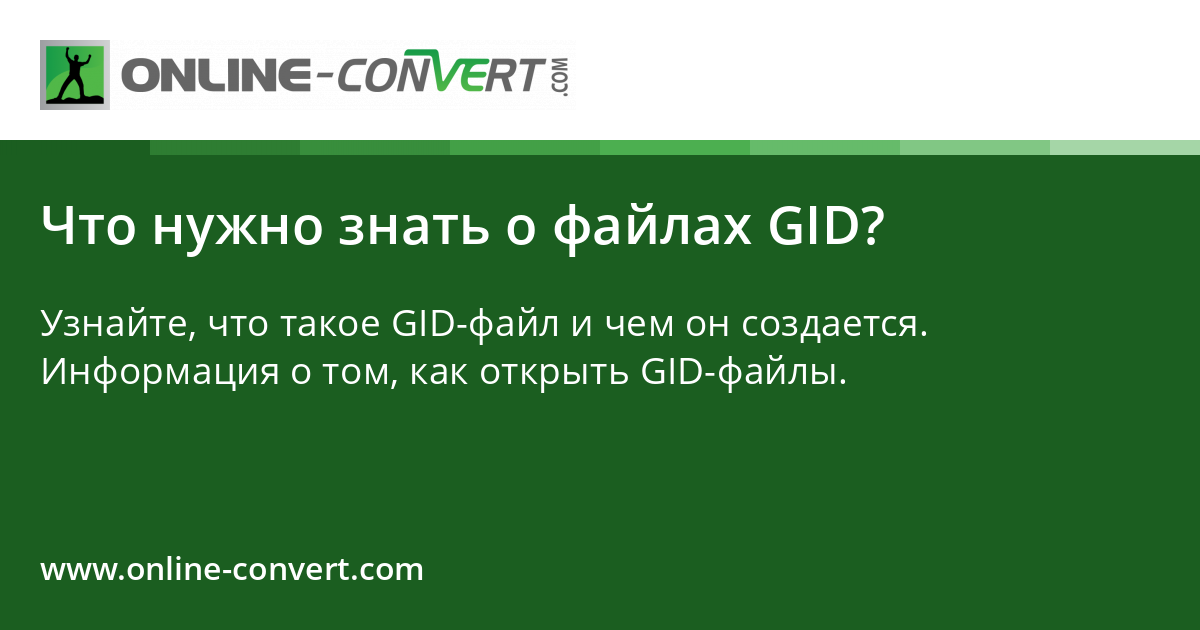 ONLINE-CONVERT.COM

Что нужно знать о файлах GID?

Узнайте, что такое GID-файл и чем он создается. Информация о том, как открыть GID-файлы.

www.online-convert.com